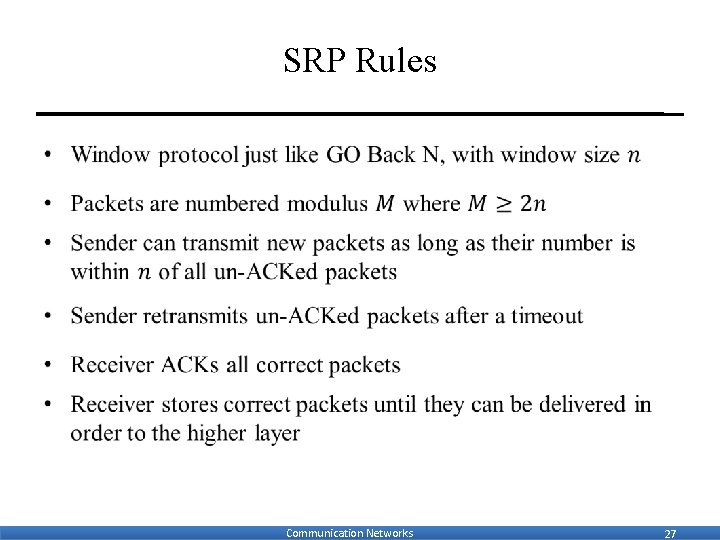 SRP Rules

• Window protocol just like GO Back N, with window size $n$

• Packets are numbered modulus $M$ where $M \geq 2n$

• Sender can transmit new packets as long as their number is within $n$ of all un-ACKed packets

• Sender retransmits un-ACKed packets after a timeout

• Receiver ACKs all correct packets

• Receiver stores correct packets until they can be delivered in order to the higher layer

Communication Networks 27